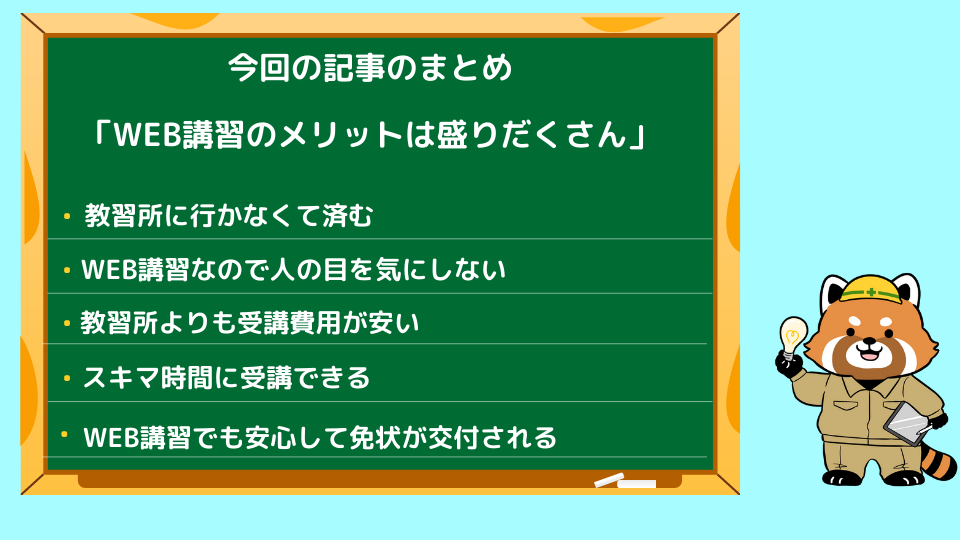 今回の記事のまとめ

「WEB講習のメリットは盛りだくさん」

・教習所に行かなくて済む

・WEB講習なので人の目を気にしない

・教習所よりも受講費用が安い

・スキマ時間に受講できる

・WEB講習でも安心して免状が交付される